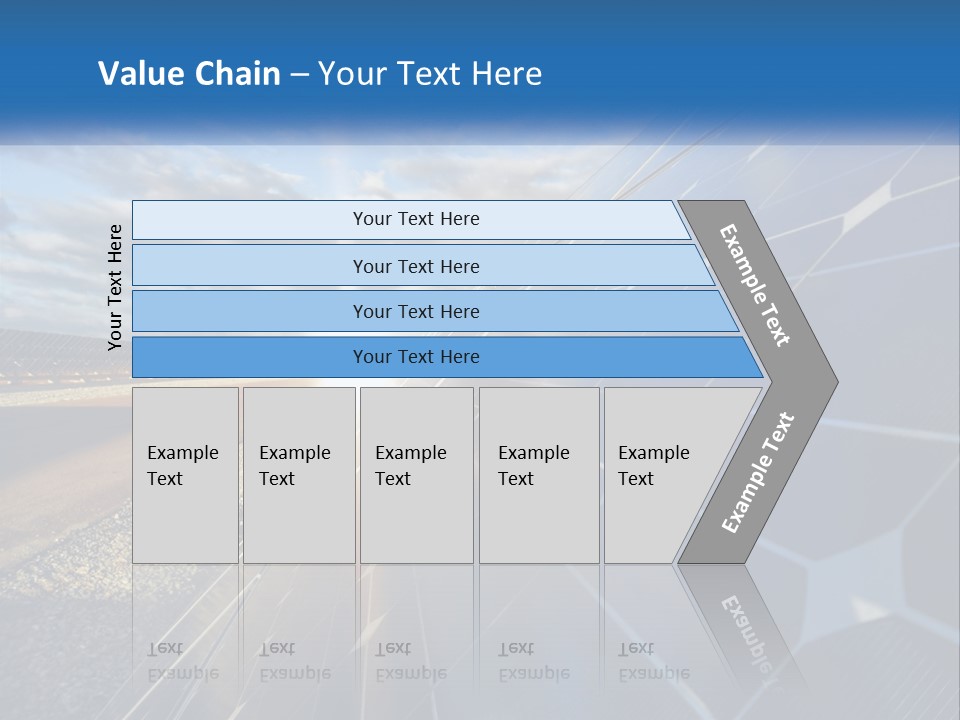 Value Chain – Your Text Here

Your Text Here

Your Text Here

Your Text Here

Your Text Here

Your Text Here

Example Text

Example Text

Example Text

Example Text

Example Text

Example Text

Example Text